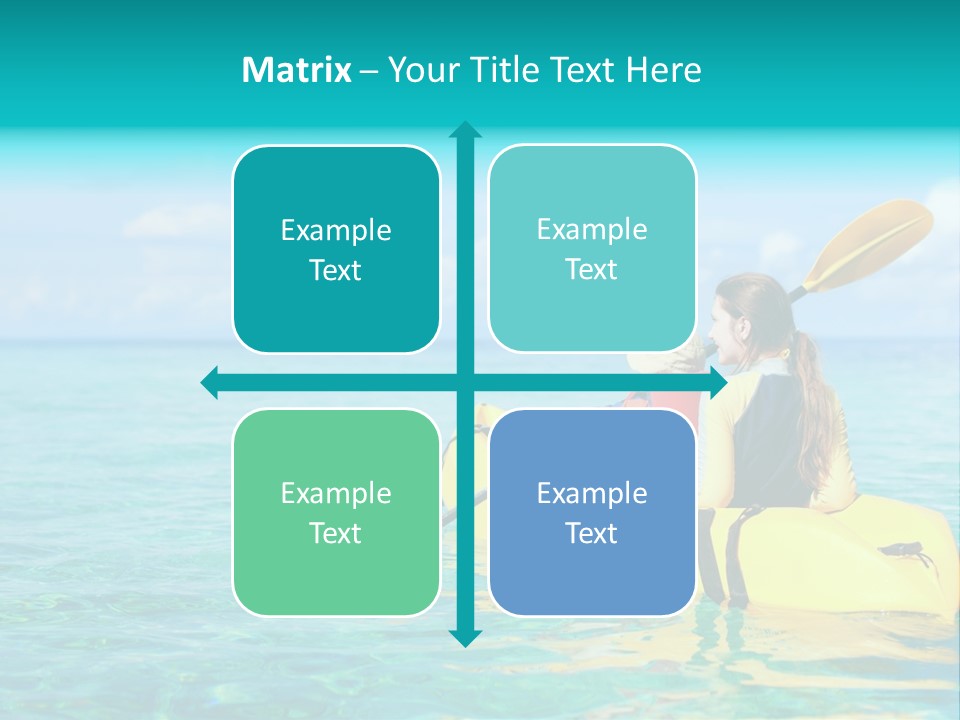 Matrix – Your Title Text Here

Example Text

Example Text

Example Text

Example Text